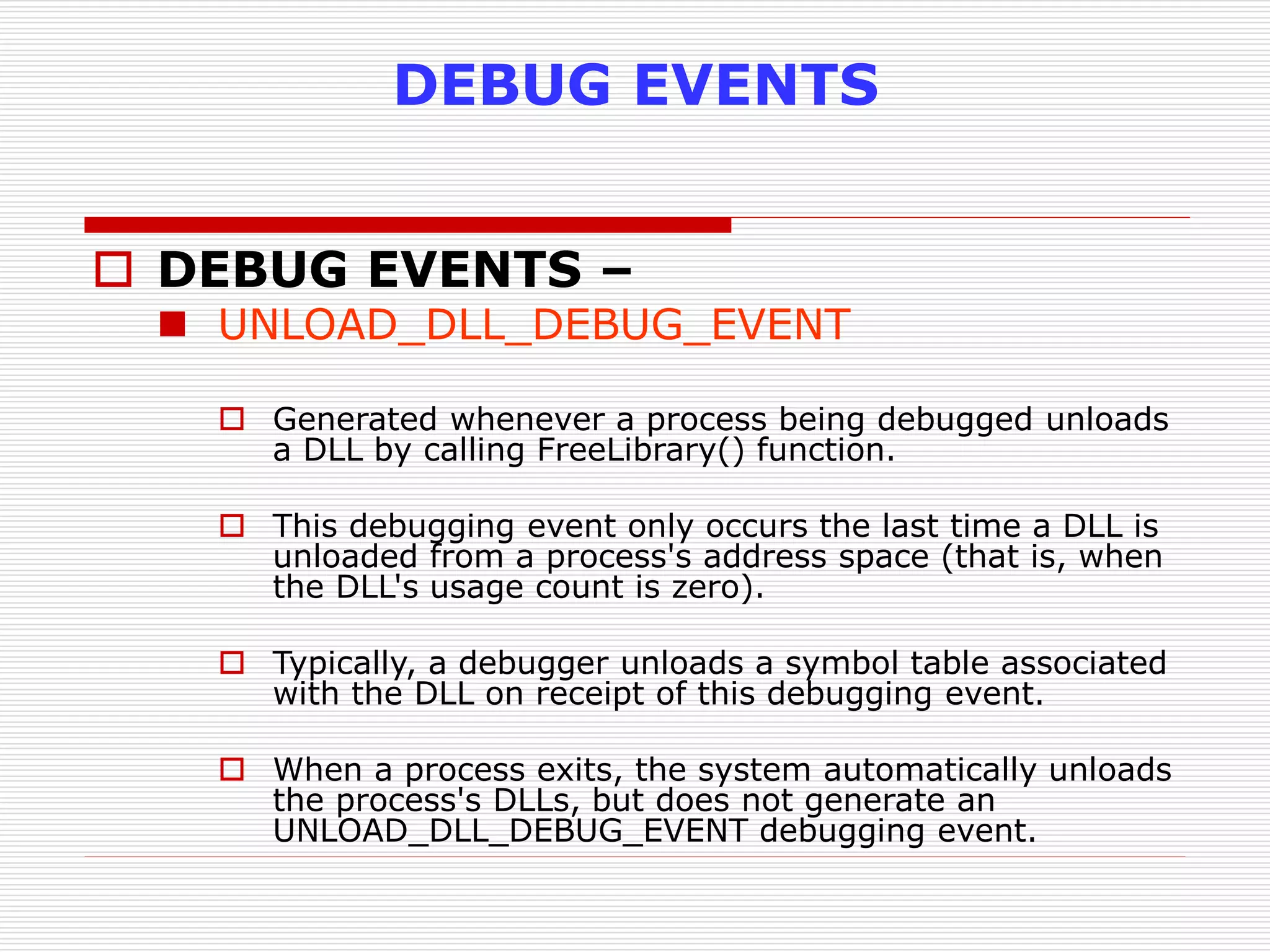 DEBUG EVENTS

DEBUG EVENTS –

UNLOAD_DLL_DEBUG_EVENT

Generated whenever a process being debugged unloads a DLL by calling FreeLibrary() function.

This debugging event only occurs the last time a DLL is unloaded from a process's address space (that is, when the DLL's usage count is zero).

Typically, a debugger unloads a symbol table associated with the DLL on receipt of this debugging event.

When a process exits, the system automatically unloads the process's DLLs, but does not generate an UNLOAD_DLL_DEBUG_EVENT debugging event.